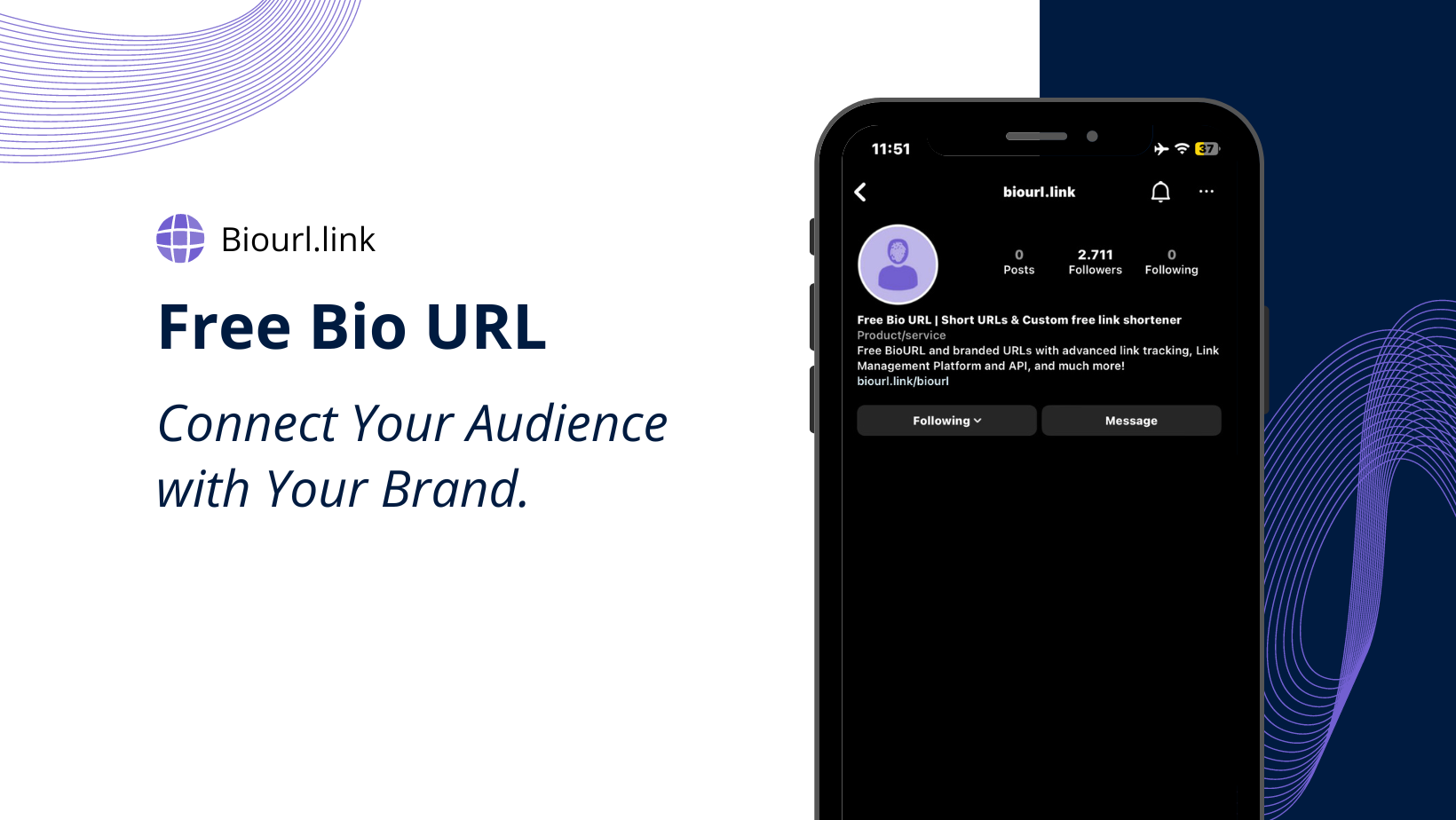 Biourl.link

Free Bio URL

Connect Your Audience with Your Brand.

11:51

37

biourl.link

0
Posts

2.711
Followers

0
Following

Free Bio URL | Short URLs & Custom free link shortener
Product/service
Free BioURL and branded URLs with advanced link tracking, Link Management Platform and API, and much more!
biourl.link/biourl

Following

Message